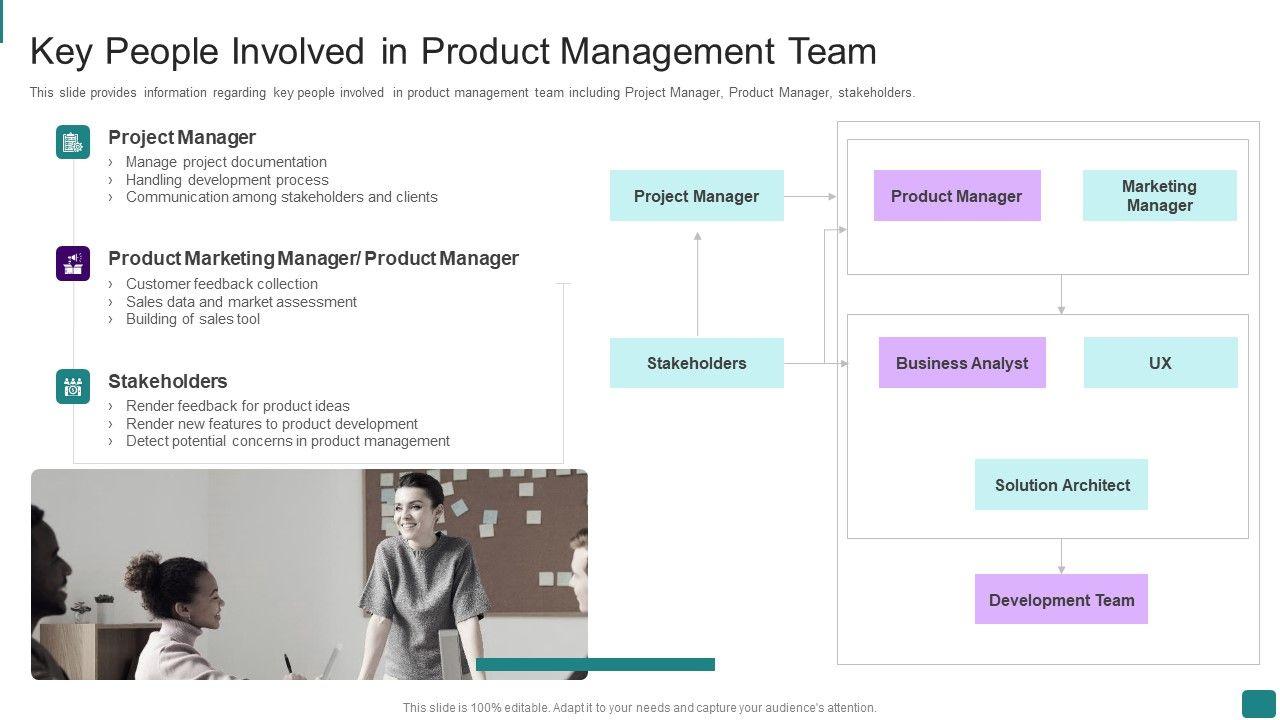 Key People Involved in Product Management Team

This slide provides information regarding key people involved in product management team including Project Manager, Product Manager, stakeholders.

Project Manager
› Manage project documentation
› Handling development process
› Communication among stakeholders and clients

Product Marketing Manager/ Product Manager
› Customer feedback collection
› Sales data and market assessment
› Building of sales tool

Stakeholders
› Render feedback for product ideas
› Render new features to product development
› Detect potential concerns in product management

Project Manager

Stakeholders

Product Manager

Marketing Manager

Business Analyst

UX

Solution Architect

Development Team

This slide is 100% editable. Adapt it to your needs and capture your audience's attention.